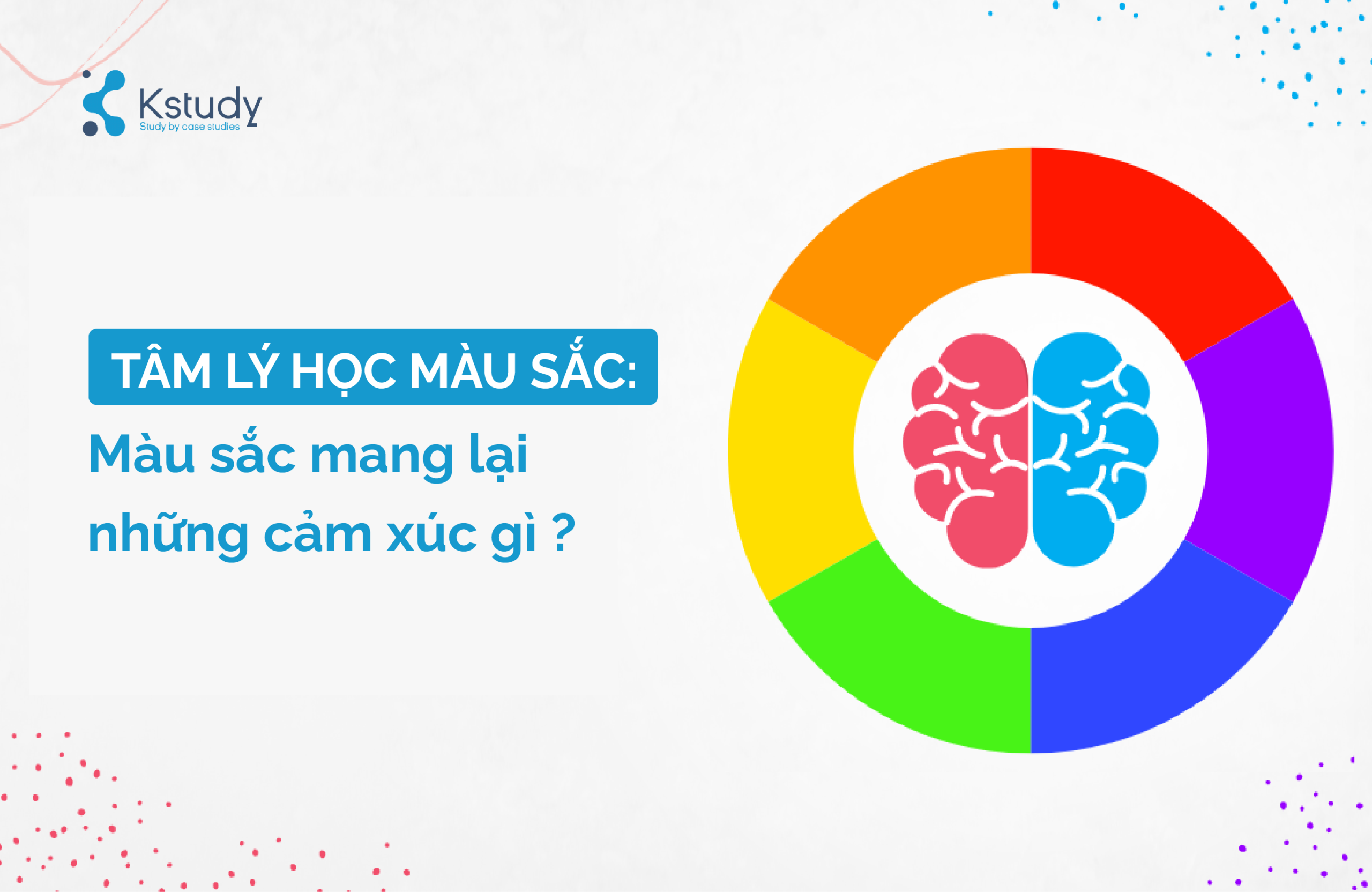 Kstudy
Study by case studies

TÂM LÝ HỌC MÀU SẮC:
Màu sắc mang lại những cảm xúc gì ?